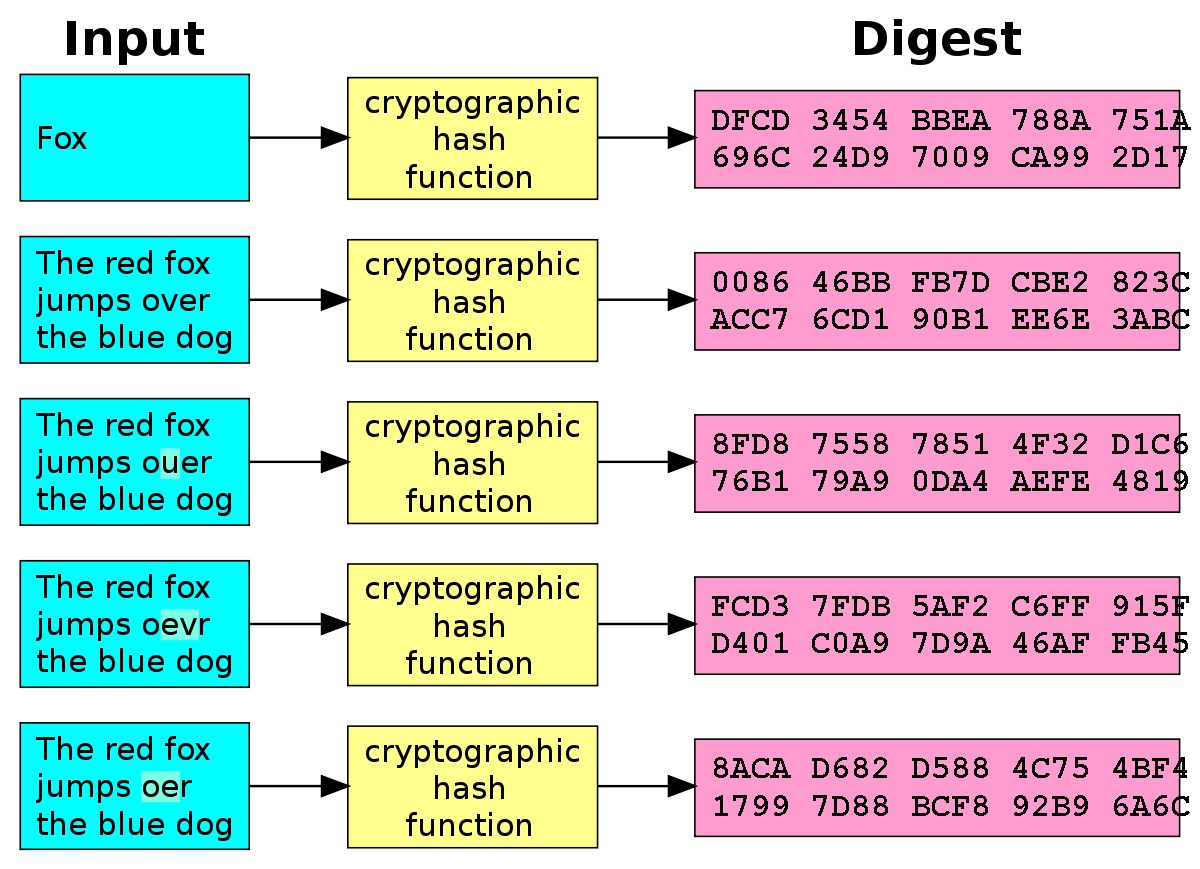 Input

Digest

Fox

cryptographic hash function

DFCD 3454 BBEA 788A 751A 696C 24D9 7009 CA99 2D17

The red fox jumps over the blue dog

cryptographic hash function

0086 46BB FB7D CBE2 823C ACC7 6CD1 90B1 EE6E 3ABC

The red fox jumps ouer the blue dog

cryptographic hash function

8FD8 7558 7851 4F32 D1C6 76B1 79A9 0DA4 AEFE 4819

The red fox jumps oevr the blue dog

cryptographic hash function

FCD3 7FDB 5AF2 C6FF 915F D401 C0A9 7D9A 46AF FB45

The red fox jumps oer the blue dog

cryptographic hash function

8ACA D682 D588 4C75 4BF4 1799 7D88 BCF8 92B9 6A6C